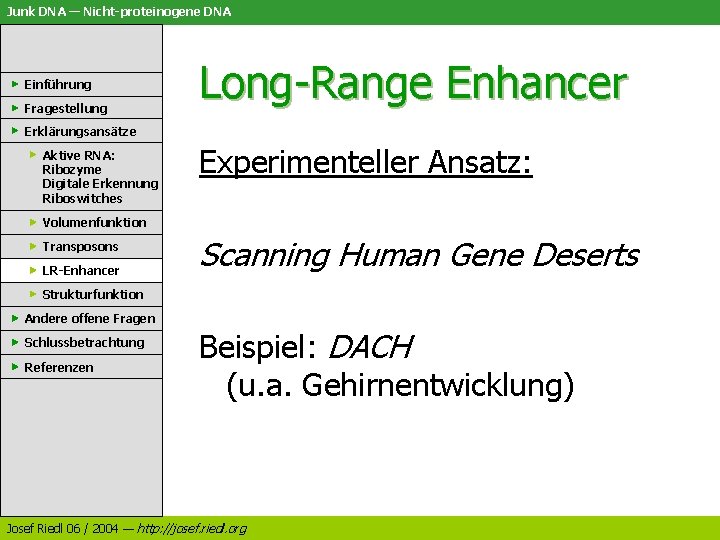 Junk DNA — Nicht-proteinogene DNA

Einführung
Fragestellung
Erklärungsansätze
Aktive RNA: Ribozyme Digitale Erkennung Riboswitches
Volumenfunktion
Transposons
LR-Enhancer
Strukturfunktion
Andere offene Fragen
Schlussbetrachtung
Referenzen

Long-Range Enhancer

Experimenteller Ansatz:

Scanning Human Gene Deserts

Beispiel: DACH
(u.a. Gehirnentwicklung)

Josef Riedl 06 / 2004 — http://josef.riedl.org